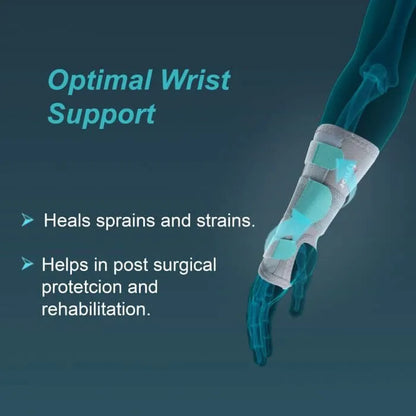 Optimal Wrist Support

➤ Heals sprains and strains.

➤ Helps in post surgical protetcion and rehabilitation.